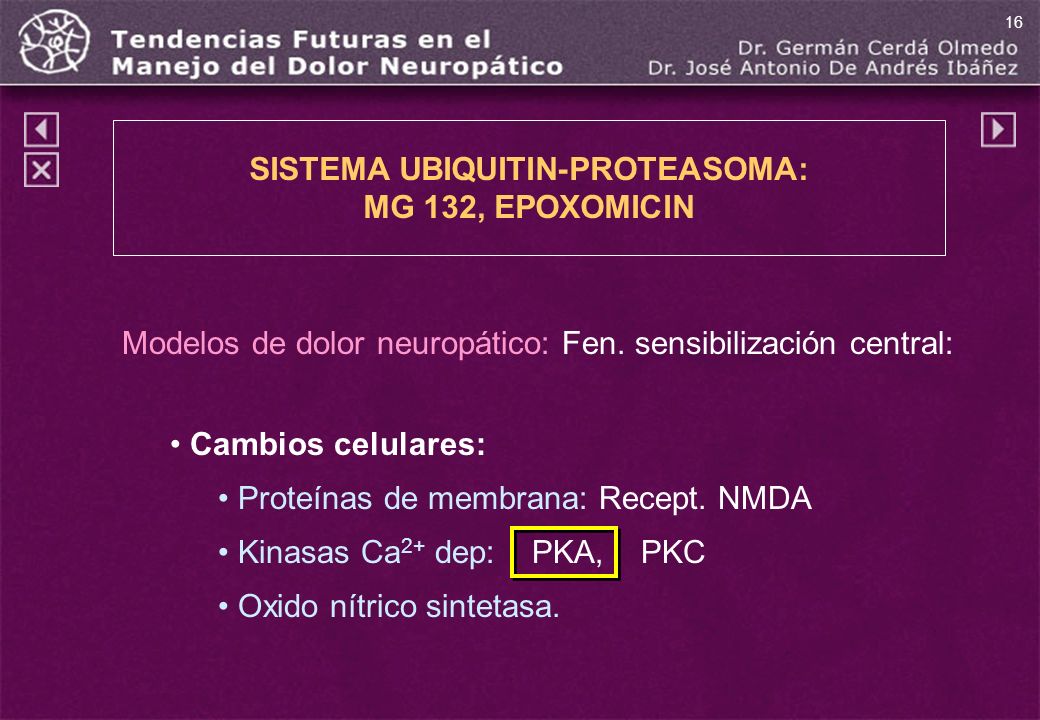 Tendencias Futuras en el Manejo del Dolor Neuropático

16

Dr. Germán Cerdá Olmedo
Dr. José Antonio De Andrés Ibáñez

SISTEMA UBIQUITIN-PROTEASOMA:
MG 132, EPOXOMICIN

Modelos de dolor neuropático: Fen. sensibilización central:

• Cambios celulares:

• Proteínas de membrana: Recept. NMDA

• Kinasas $Ca^{2+}$ dep: PKA, PKC

• Oxido nítrico sintetasa.